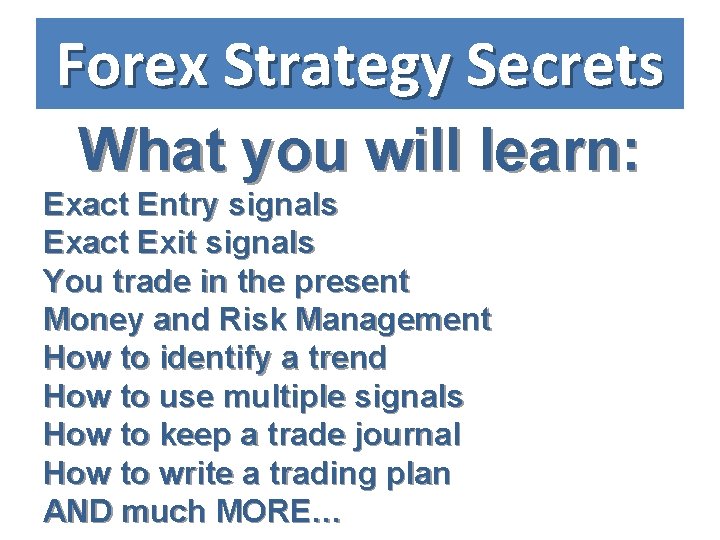 Forex Strategy Secrets

What you will learn:

Exact Entry signals
Exact Exit signals
You trade in the present
Money and Risk Management
How to identify a trend
How to use multiple signals
How to keep a trade journal
How to write a trading plan
AND much MORE...